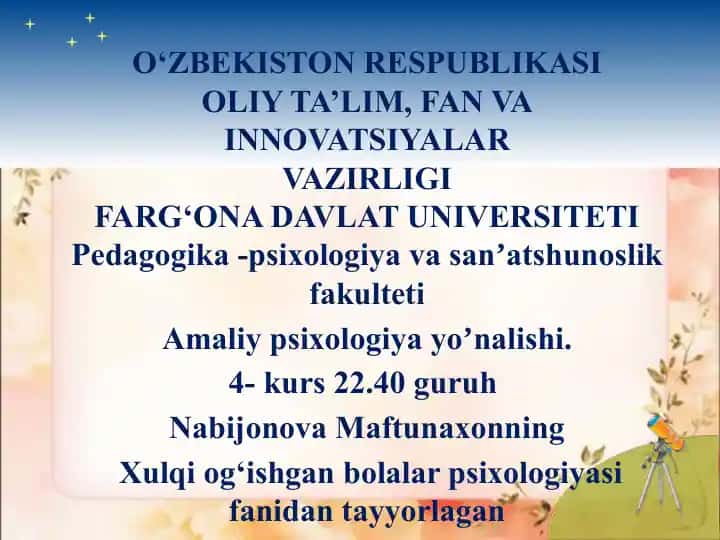 O‘ZBEKISTON RESPUBLIKASI OLIY TA’LIM, FAN VA INNOVATSIYALAR VAZIRLIGI
FARG‘ONA DAVLAT UNIVERSITETI
Pedagogika -psixologiya va san’atshunoslik fakulteti

Amaliy psixologiya yo’nalishi.

4- kurs 22.40 guruh

Nabijonova Maftunaxonning

Xulqi og‘ishgan bolalar psixologiyasi fanidan tayyorlagan